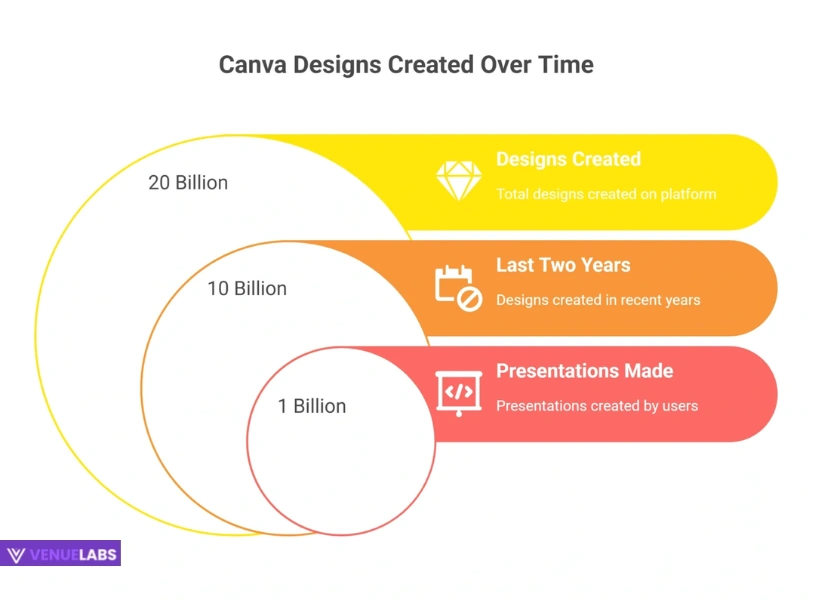 Canva Designs Created Over Time

20 Billion

Designs Created

Total designs created on platform

10 Billion

Last Two Years

Designs created in recent years

1 Billion

Presentations Made

Presentations created by users

VENUELABS